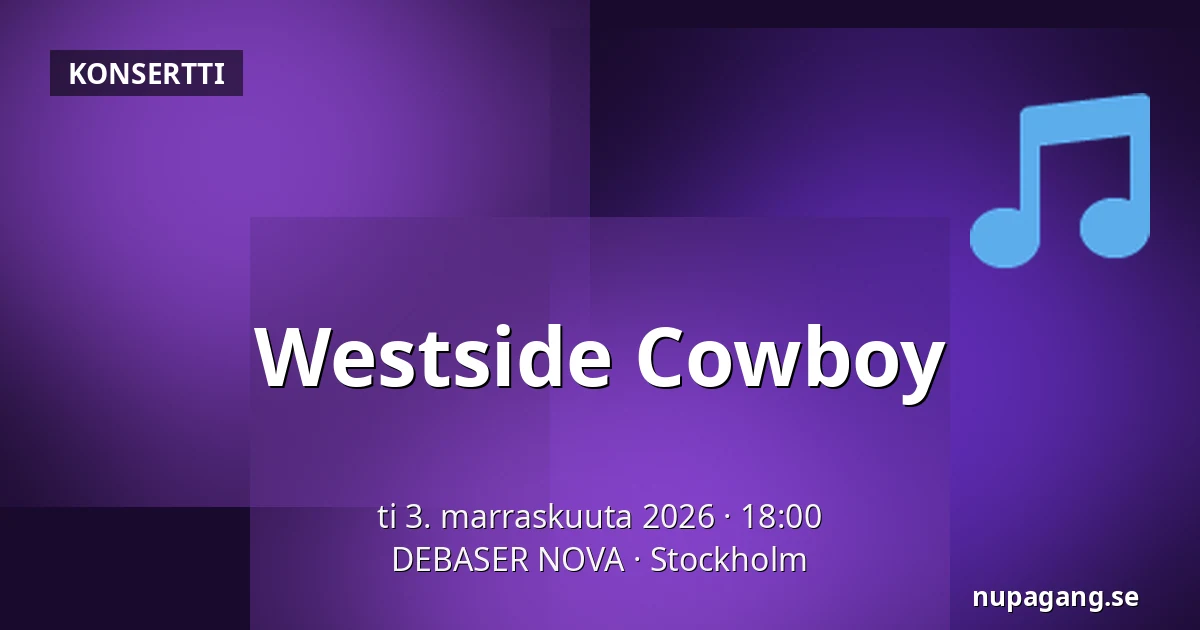 KONSERTTI

Westside Cowboy

ti 3. marraskuuta 2026 · 18:00
DEBASER NOVA · Stockholm

nupagang.se